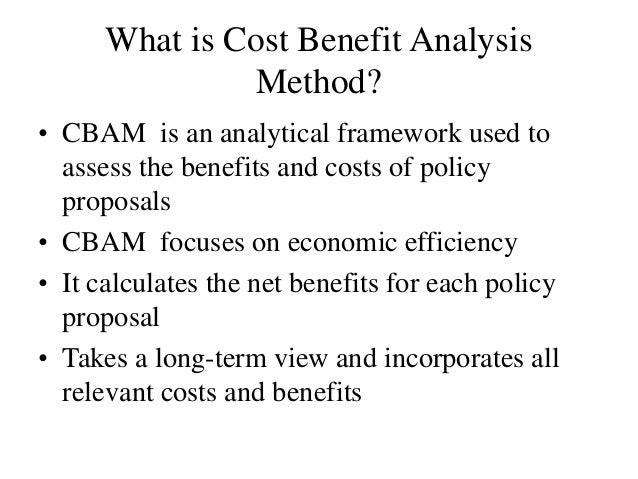 What is Cost Benefit Analysis Method?

• CBAM is an analytical framework used to assess the benefits and costs of policy proposals
• CBAM focuses on economic efficiency
• It calculates the net benefits for each policy proposal
• Takes a long-term view and incorporates all relevant costs and benefits